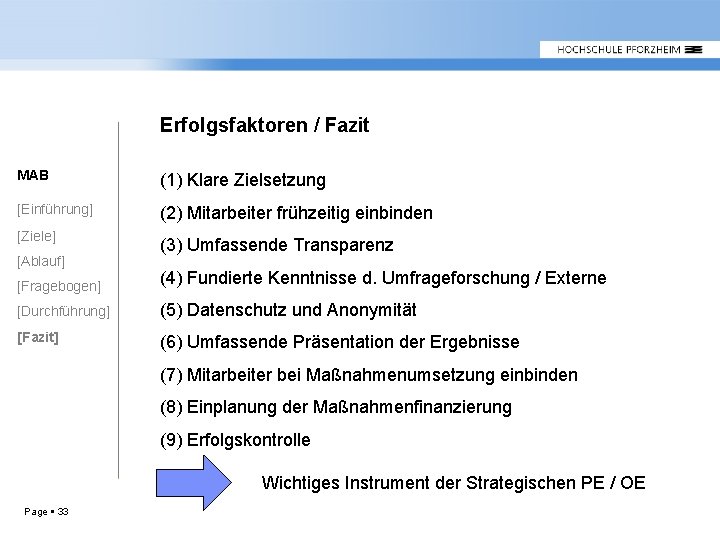 HOCHSCHULE PFORZHEIM

MAB

[Einführung]

[Ziele]

[Ablauf]

[Fragebogen]

[Durchführung]

[Fazit]

Erfolgsfaktoren / Fazit

(1) Klare Zielsetzung

(2) Mitarbeiter frühzeitig einbinden

(3) Umfassende Transparenz

(4) Fundierte Kenntnisse d. Umfrageforschung / Externe

(5) Datenschutz und Anonymität

(6) Umfassende Präsentation der Ergebnisse

(7) Mitarbeiter bei Maßnahmenumsetzung einbinden

(8) Einplanung der Maßnahmenfinanzierung

(9) Erfolgskontrolle

Wichtiges Instrument der Strategischen PE / OE

Page ▪ 33